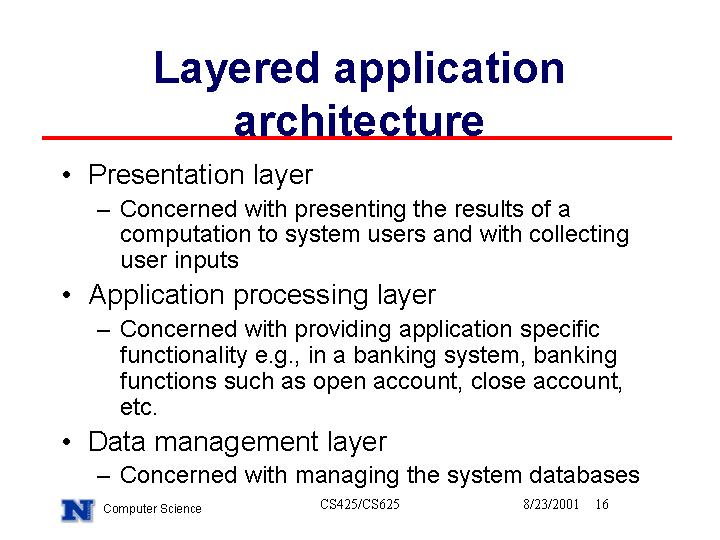 Layered application architecture

• Presentation layer
– Concerned with presenting the results of a computation to system users and with collecting user inputs
• Application processing layer
– Concerned with providing application specific functionality e.g., in a banking system, banking functions such as open account, close account, etc.
• Data management layer
– Concerned with managing the system databases

N Computer Science CS425/CS625 8/23/2001 16